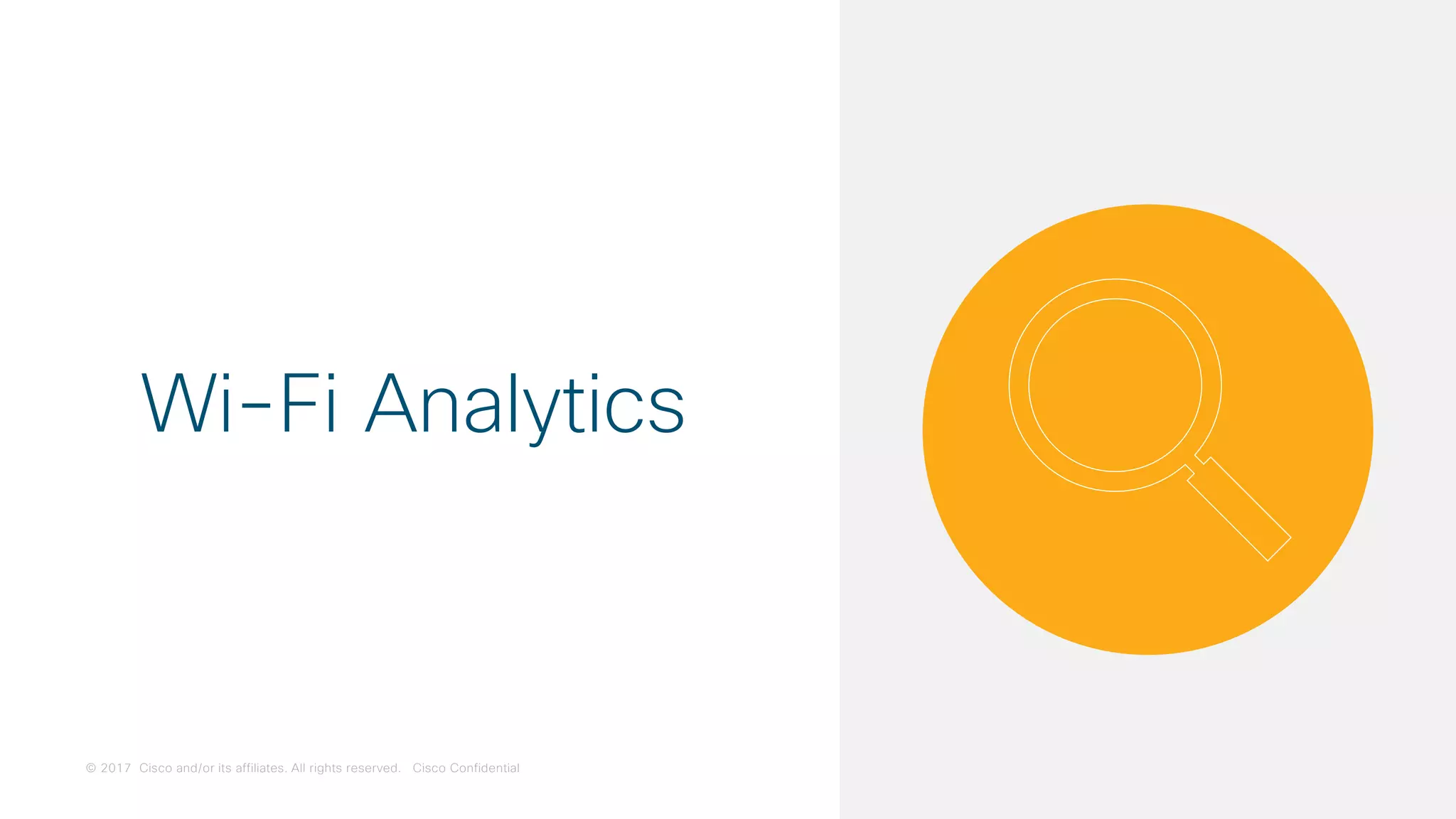 Wi-Fi Analytics

© 2017 Cisco and/or its affiliates. All rights reserved. Cisco Confidential